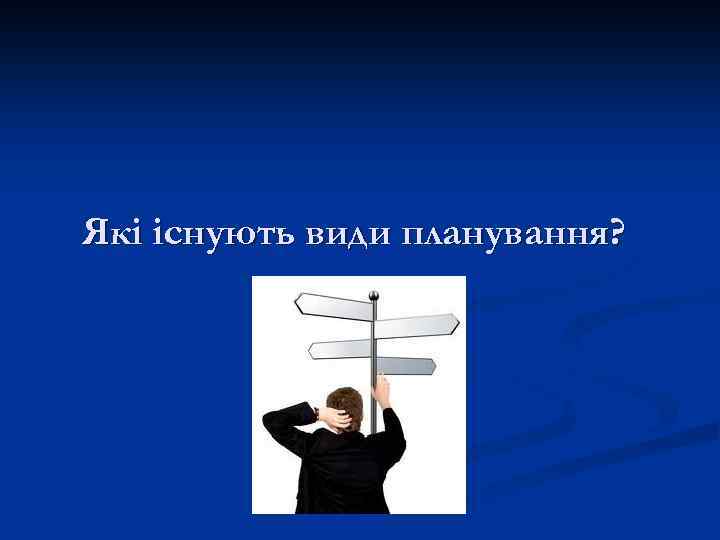 Які існують види планування?